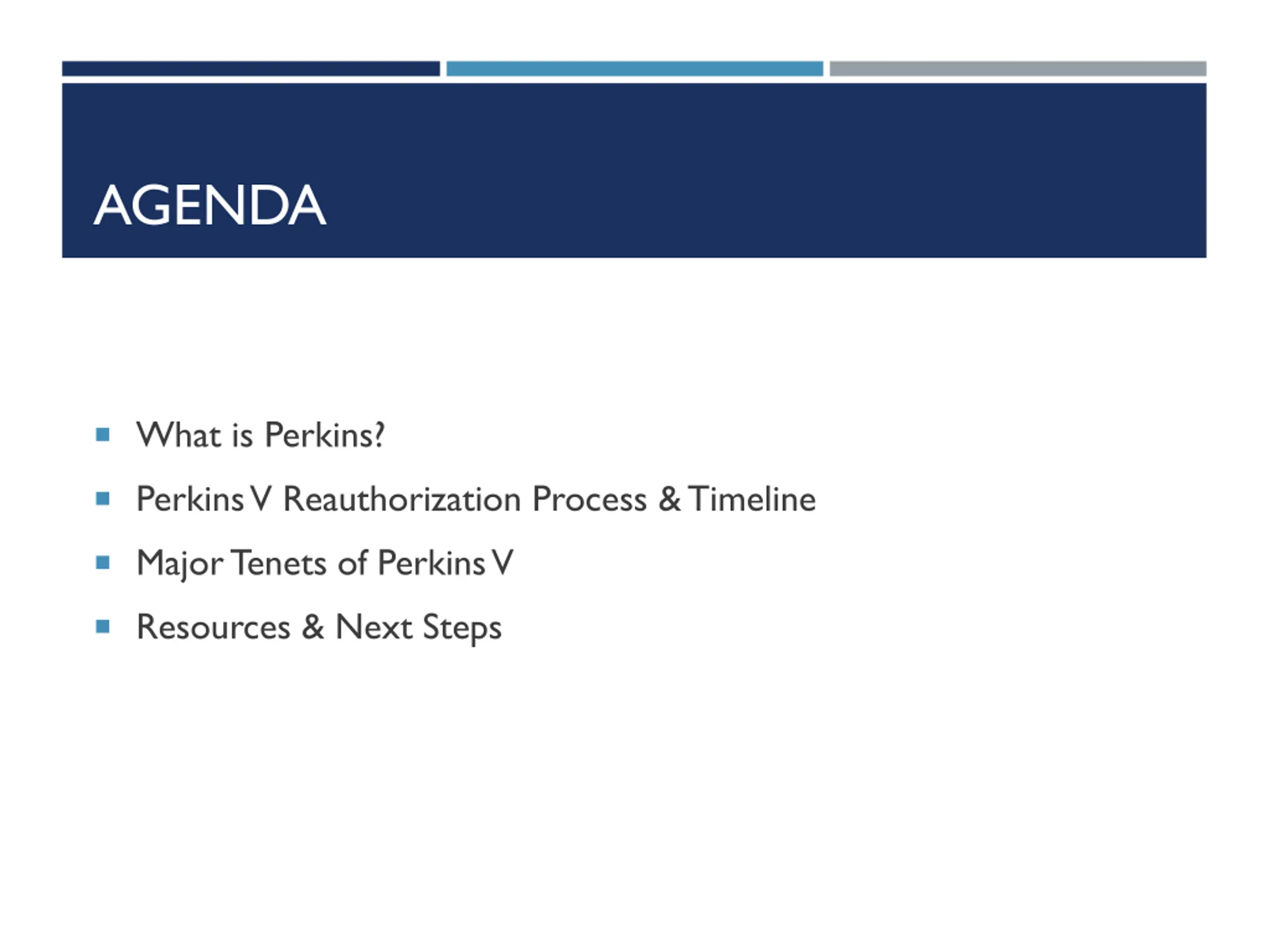 AGENDA

- What is Perkins?
- Perkins V Reauthorization Process & Timeline
- Major Tenets of Perkins V
- Resources & Next Steps